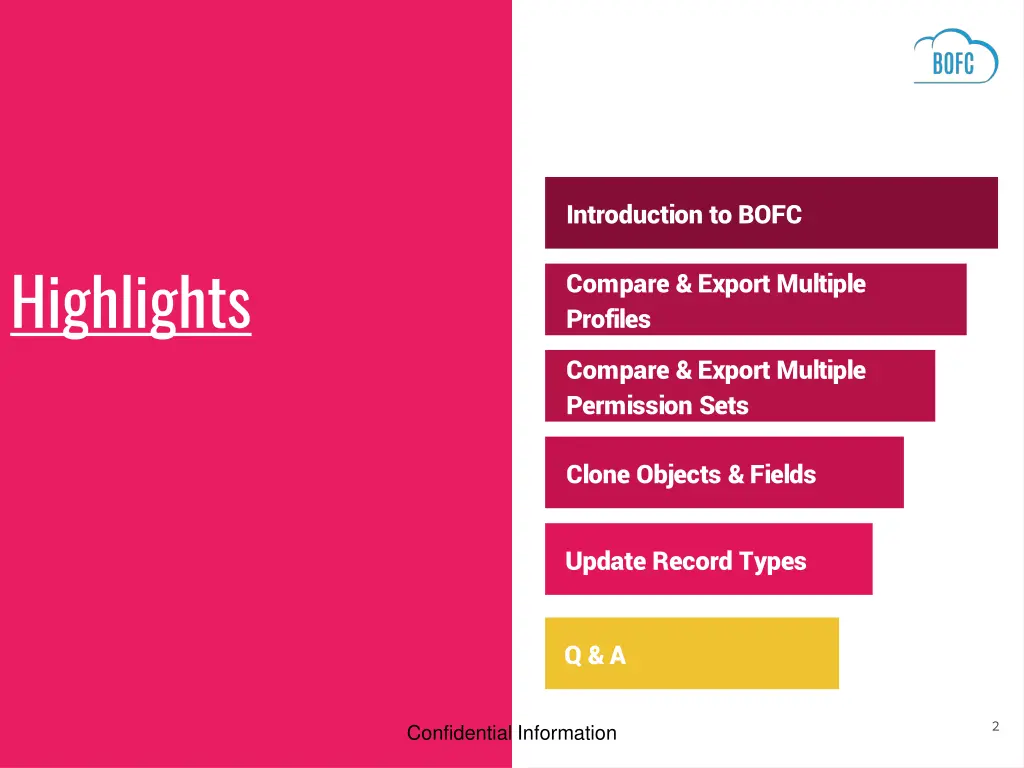 BOFC

Highlights

Introduction to BOFC

Compare & Export Multiple Profiles

Compare & Export Multiple Permission Sets

Clone Objects & Fields

Update Record Types

Q & A

Confidential Information

2